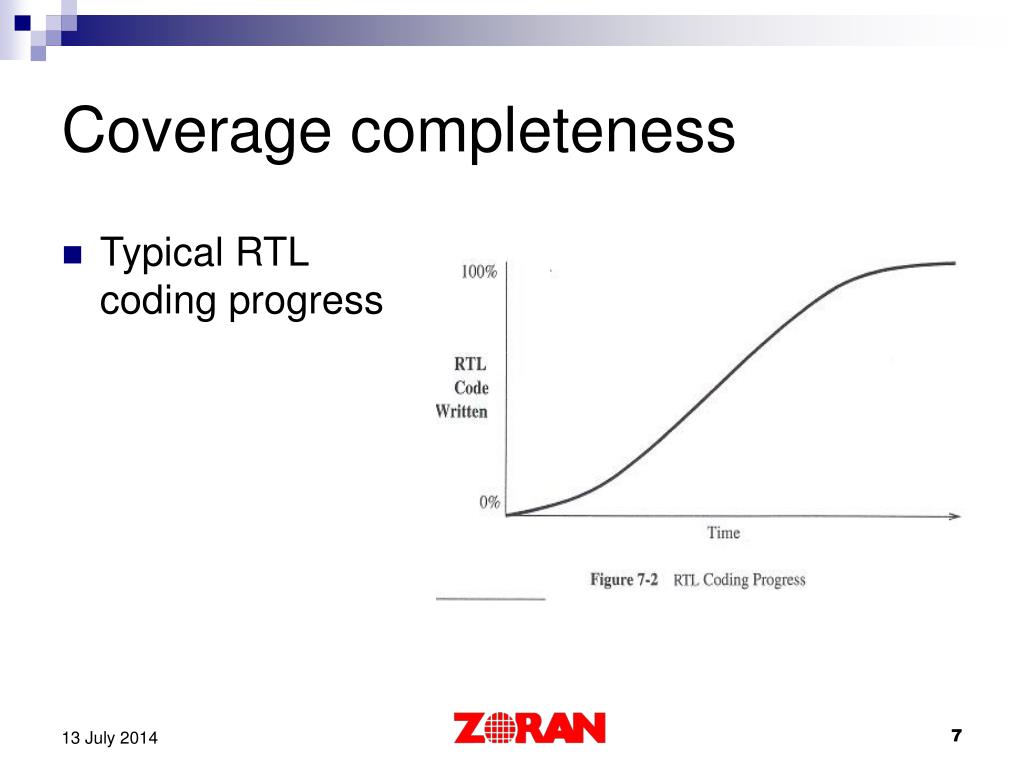 Coverage completeness

Typical RTL coding progress

100%

RTL Code Written

0%

Time

Figure 7-2 RTL Coding Progress

13 July 2014

ZORAN

7